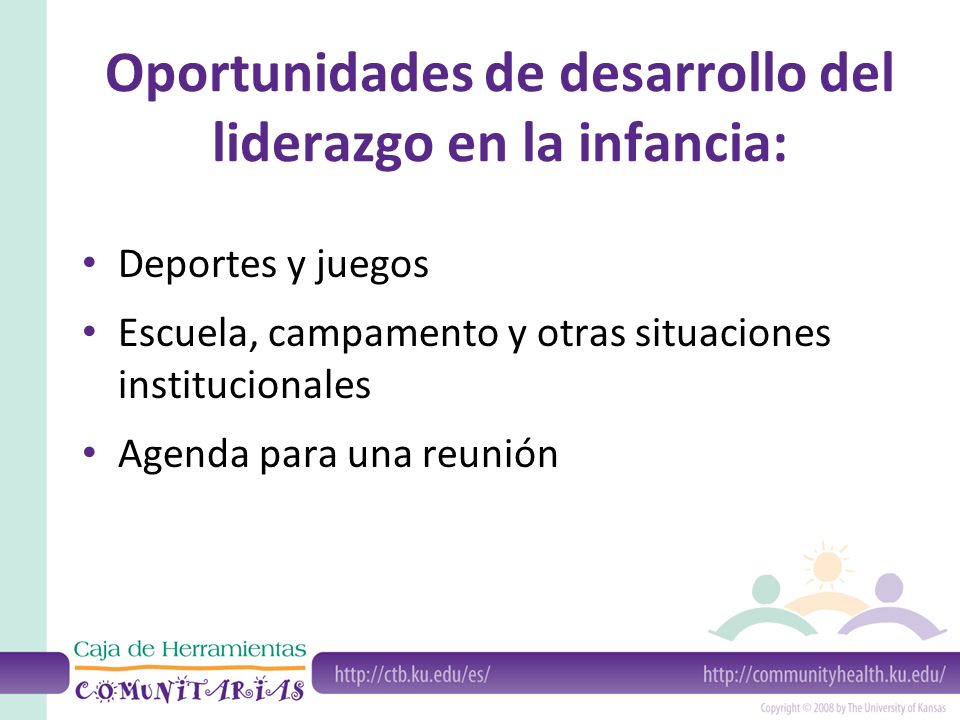 Oportunidades de desarrollo del liderazgo en la infancia:

• Deportes y juegos
• Escuela, campamento y otras situaciones institucionales
• Agenda para una reunión

Caja de Herramientas
COMUNITARIAS

http://ctb.ku.edu/es/

http://communityhealth.ku.edu/

Copyright © 2008 by The University of Kansas